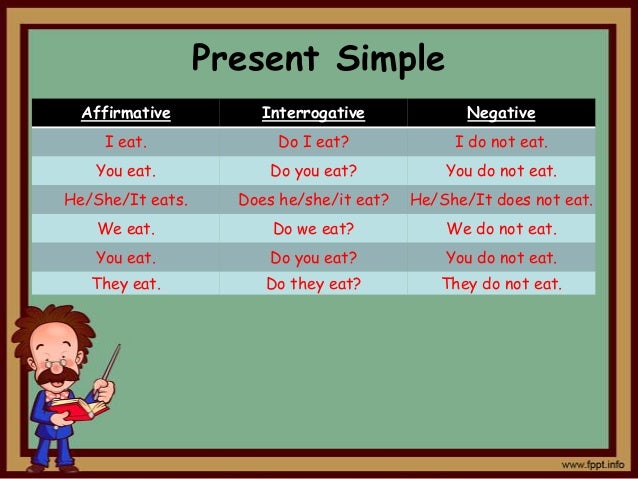 Present Simple

| Affirmative | Interrogative | Negative |
|---|---|---|
| I eat. | Do I eat? | I do not eat. |
| You eat. | Do you eat? | You do not eat. |
| He/She/It eats. | Does he/she/it eat? | He/She/It does not eat. |
| We eat. | Do we eat? | We do not eat. |
| You eat. | Do you eat? | You do not eat. |
| They eat. | Do they eat? | They do not eat. |

www.fppt.info